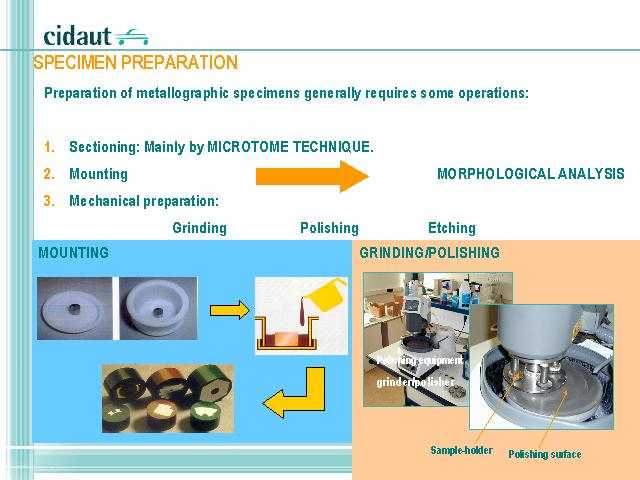 cidaut

SPECIMEN PREPARATION

Preparation of metallographic specimens generally requires some operations:

1. Sectioning: Mainly by MICROTOME TECHNIQUE.
2. Mounting MORPHOLOGICAL ANALYSIS
3. Mechanical preparation:

Grinding Polishing Etching

MOUNTING

GRINDING/POLISHING

Polishing equipment

grinder/polisher

Sample-holder

Polishing surface